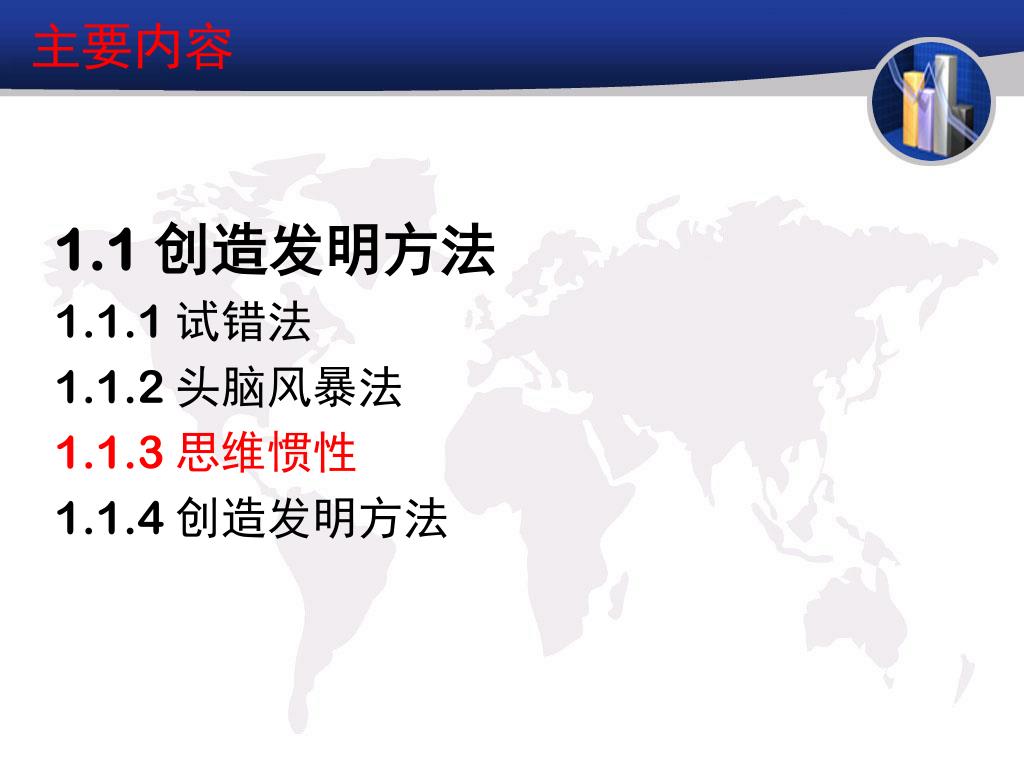 主要内容

1.1 创造发明方法

1.1.1 试错法

1.1.2 头脑风暴法

1.1.3 思维惯性

1.1.4 创造发明方法